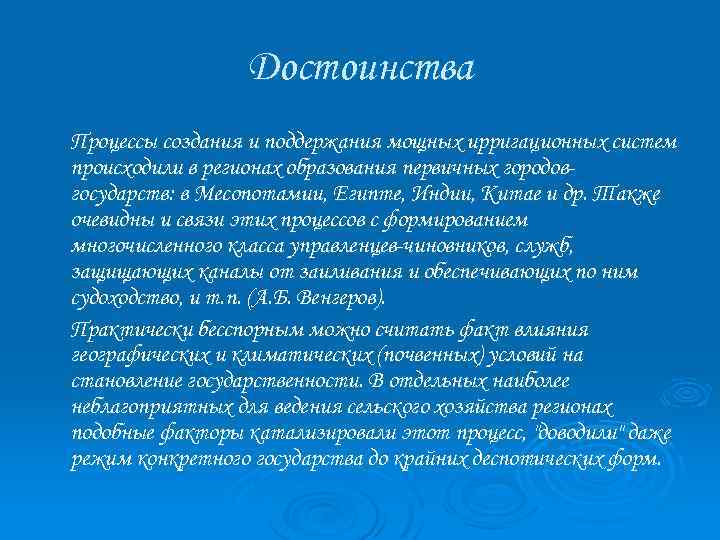 Достоинства

Процессы создания и поддержания мощных ирригационных систем происходили в регионах образования первичных городов-государств: в Месопотамии, Египте, Индии, Китае и др. Также очевидны и связи этих процессов с формированием многочисленного класса управленцев-чиновников, служб, защищающих каналы от заиливания и обеспечивающих по ним судоходство, и т.п. (А.Б. Венгеров).

Практически бесспорным можно считать факт влияния географических и климатических (почвенных) условий на становление государственности. В отдельных наиболее неблагоприятных для ведения сельского хозяйства регионах подобные факторы катализировали этот процесс, "доводили" даже режим конкретного государства до крайних деспотических форм.